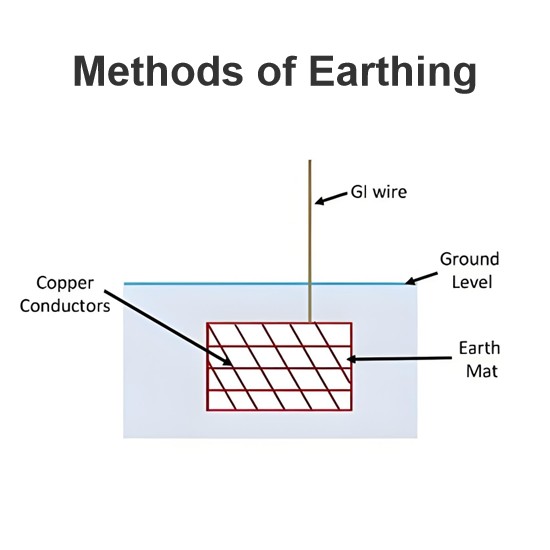 Methods of Earthing

GI wire

Ground Level

Copper Conductors

Earth Mat